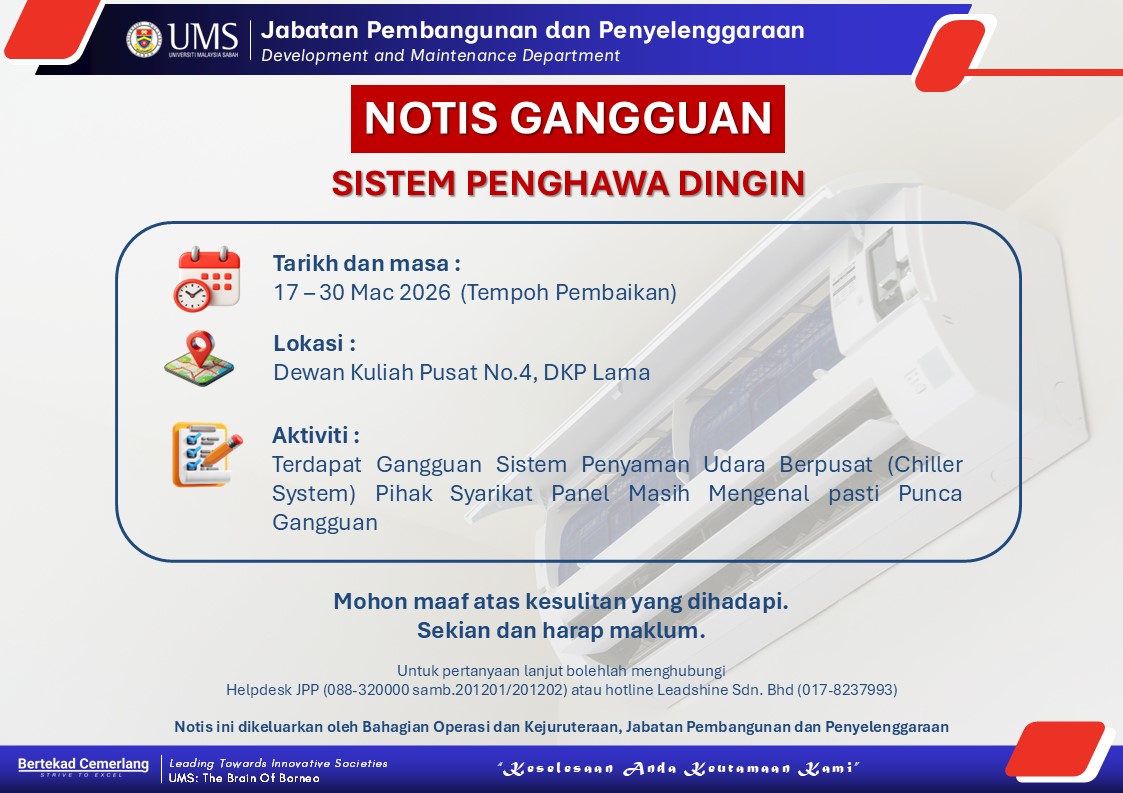 UMS
UNIVERSITI MALAYSIA SABAH
Jabatan Pembangunan dan Penyelenggaraan
Development and Maintenance Department

NOTIS GANGGUAN

SISTEM PENGHAWA DINGIN

Tarikh dan masa :
17 – 30 Mac 2026 (Tempoh Pembaikan)

Lokasi :
Dewan Kuliah Pusat No.4, DKP Lama

Aktiviti :
Terdapat Gangguan Sistem Penyaman Udara Berpusat (Chiller System) Pihak Syarikat Panel Masih Mengenal pasti Punca Gangguan

Mohon maaf atas kesulitan yang dihadapi.
Sekian dan harap maklum.

Untuk pertanyaan lanjut bolehlah menghubungi
Helpdesk JPP (088-320000 samb.201201/201202) atau hotline Leadshine Sdn. Bhd (017-8237993)

Notis ini dikeluarkan oleh Bahagian Operasi dan Kejuruteraan, Jabatan Pembangunan dan Penyelenggaraan

Bertekad Cemerlang
STRIVE TO EXCEL
Leading Towards Innovative Societies
UMS: The Brain Of Borneo
"Keselesaan Anda Keutamaan Kami"